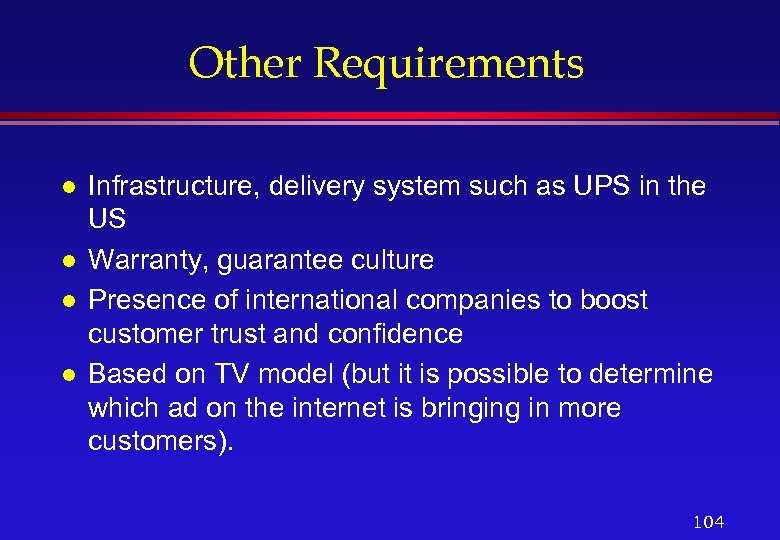 Other Requirements

- Infrastructure, delivery system such as UPS in the US
- Warranty, guarantee culture
- Presence of international companies to boost customer trust and confidence
- Based on TV model (but it is possible to determine which ad on the internet is bringing in more customers).

104